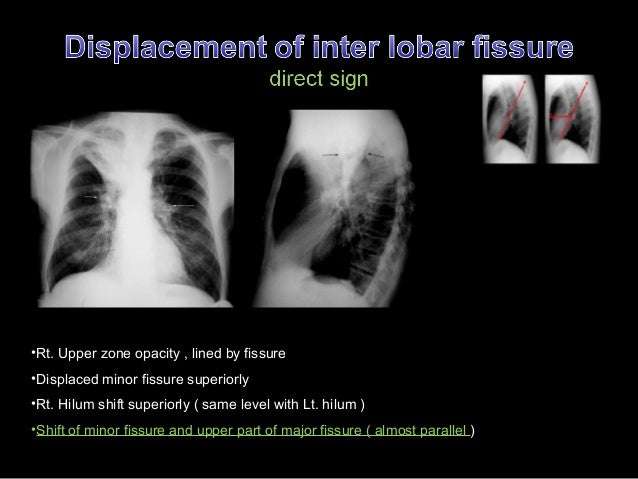 Displacement of inter lobar fissure
direct sign

•Rt. Upper zone opacity , lined by fissure
•Displaced minor fissure superiorly
•Rt. Hilum shift superiorly ( same level with Lt. hilum )
•Shift of minor fissure and upper part of major fissure ( almost parallel )